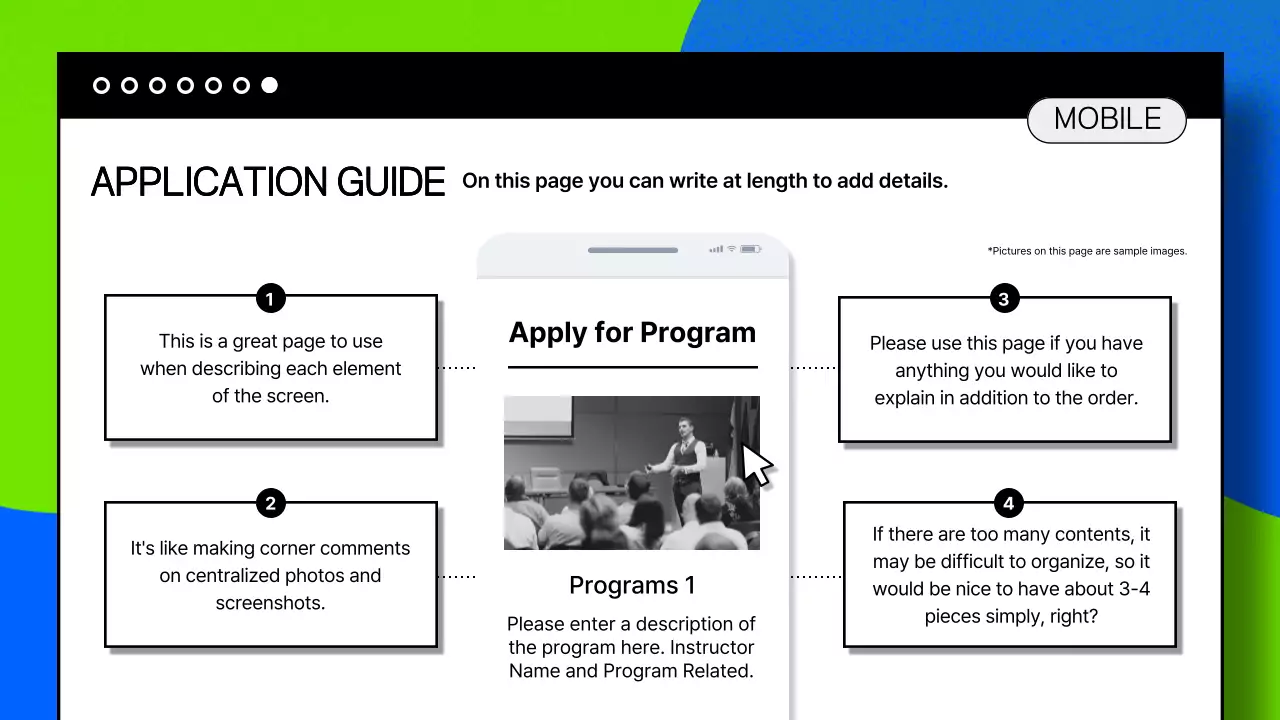 MOBILE

APPLICATION GUIDE On this page you can write at length to add details.

*Pictures on this page are sample images.

1
This is a great page to use when describing each element of the screen.

2
It's like making corner comments on centralized photos and screenshots.

Apply for Program

Programs 1

Please enter a description of the program here. Instructor Name and Program Related.

3
Please use this page if you have anything you would like to explain in addition to the order.

4
If there are too many contents, it may be difficult to organize, so it would be nice to have about 3-4 pieces simply, right?